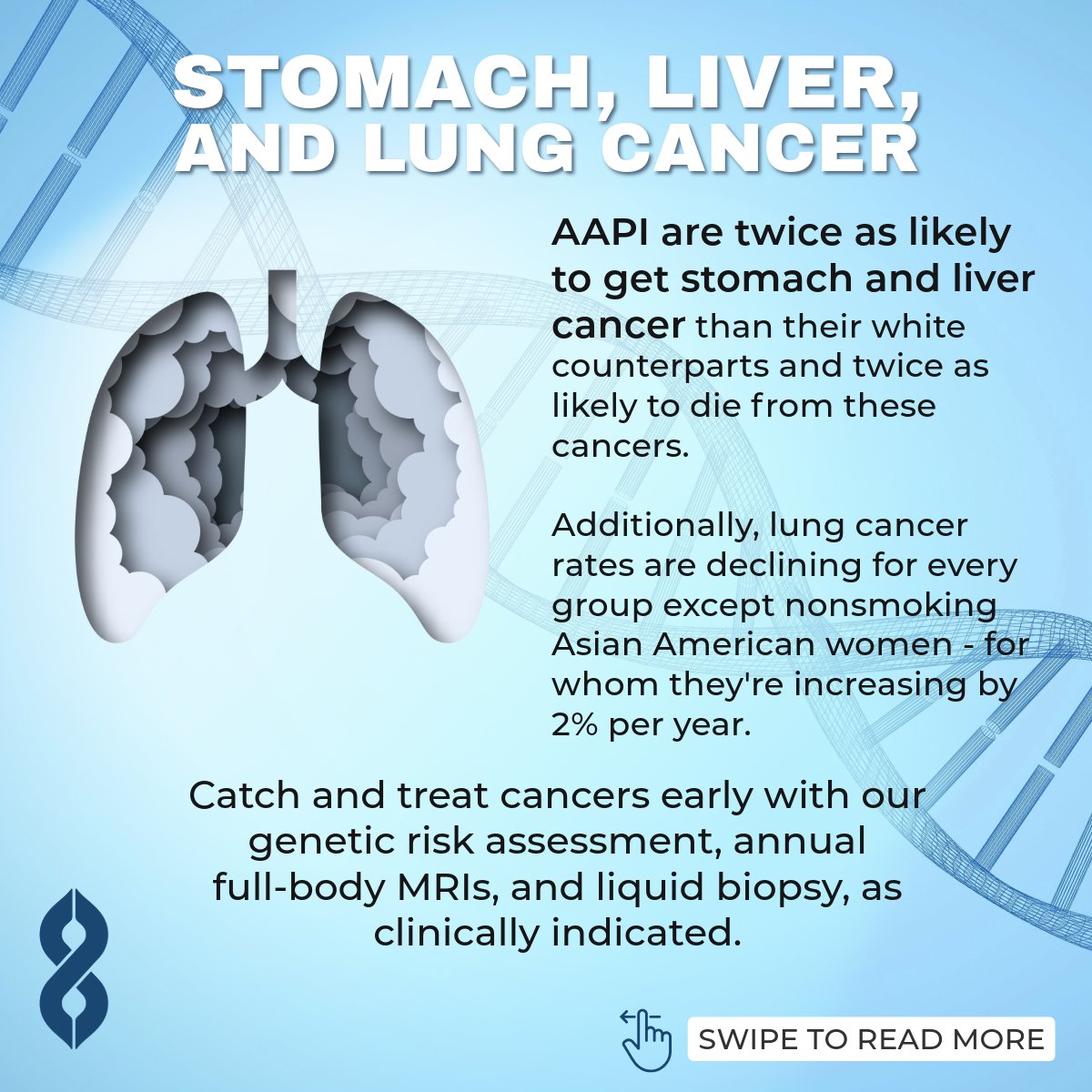 STOMACH, LIVER, AND LUNG CANCER

AAPI are twice as likely to get stomach and liver cancer than their white counterparts and twice as likely to die from these cancers.

Additionally, lung cancer rates are declining for every group except nonsmoking Asian American women - for whom they're increasing by 2% per year.

Catch and treat cancers early with our genetic risk assessment, annual full-body MRIs, and liquid biopsy, as clinically indicated.

SWIPE TO READ MORE